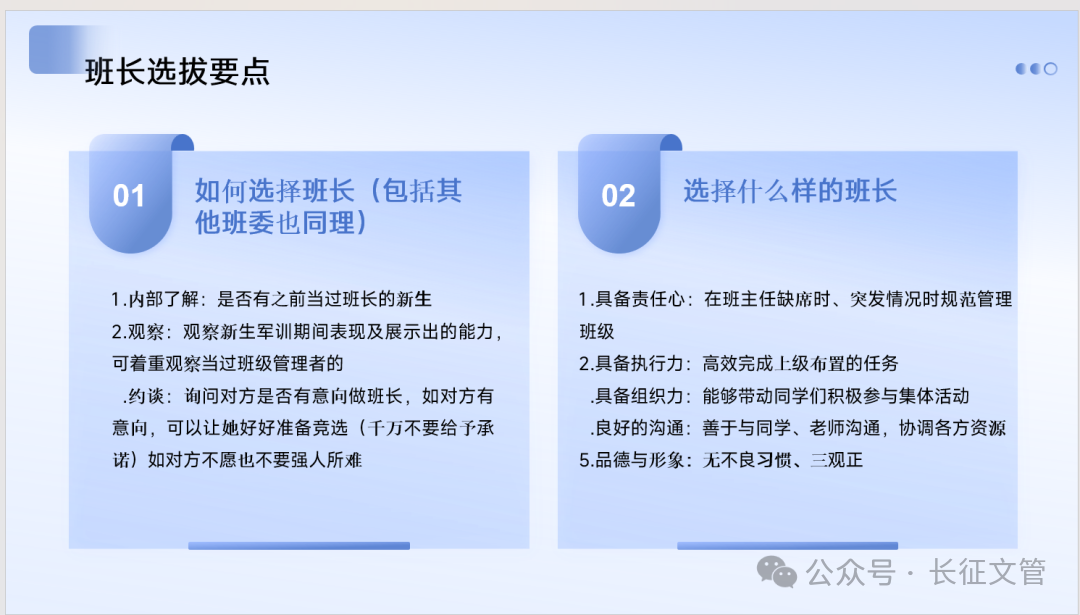 班长选拔要点

01

如何选择班长（包括其他班委也同理）

1.内部了解：是否有之前当过班长的新生
2.观察：观察新生军训期间表现及展示出的能力，可着重观察当过班级管理者的
.约谈：询问对方是否有意向做班长，如对方有意向，可以让她好好准备竞选（千万不要给予承诺）如对方不愿也不要强人所难

02

选择什么样的班长

1.具备责任心：在班主任缺席时、突发情况时规范管理班级
2.具备执行力：高效完成上级布置的任务
.具备组织力：能够带动同学们积极参与集体活动
.良好的沟通：善于与同学、老师沟通，协调各方资源
5.品德与形象：无不良习惯、三观正

公众号 · 长征文管